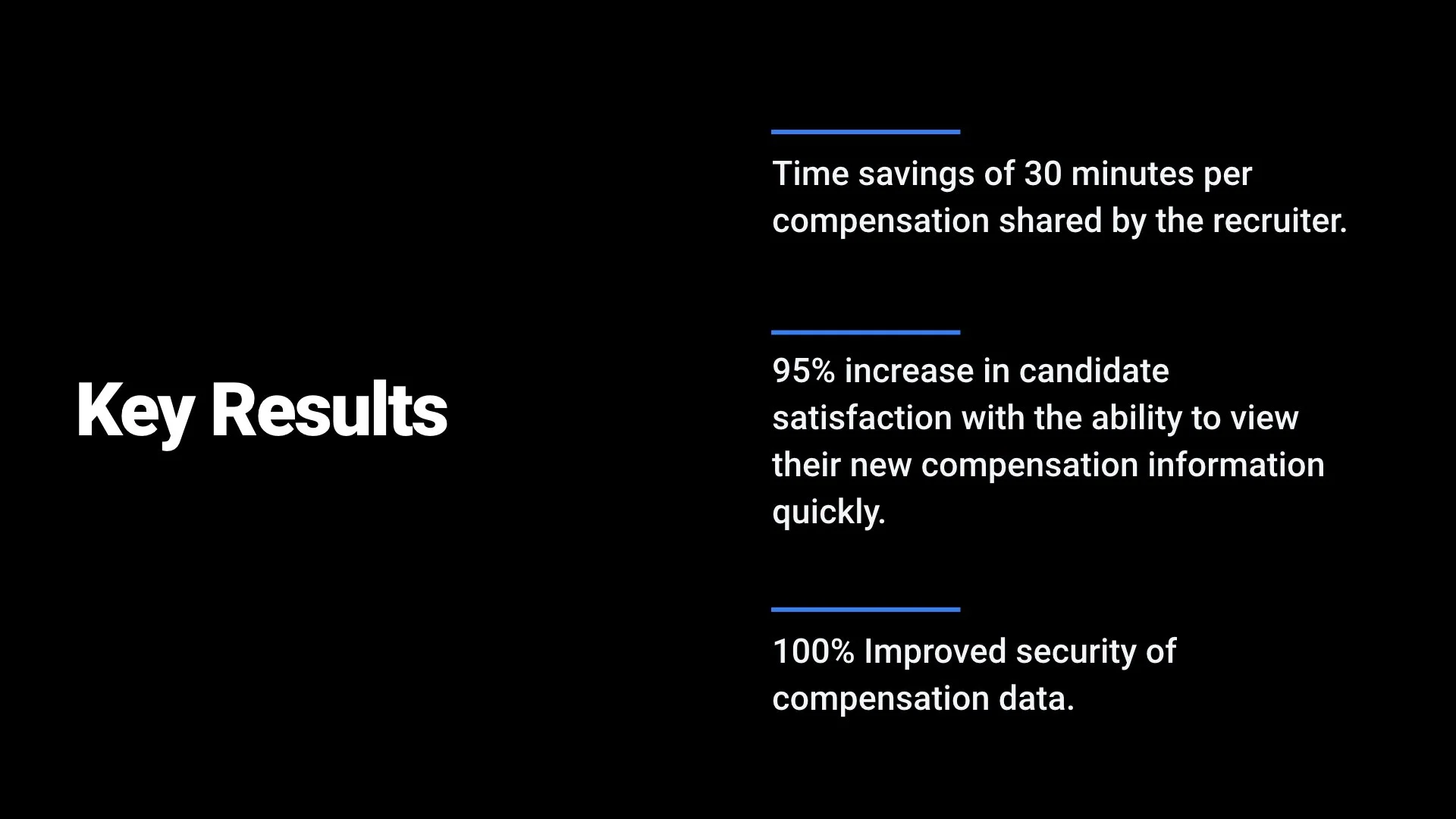 Key Results

Time savings of 30 minutes per compensation shared by the recruiter.

95% increase in candidate satisfaction with the ability to view their new compensation information quickly.

100% Improved security of compensation data.